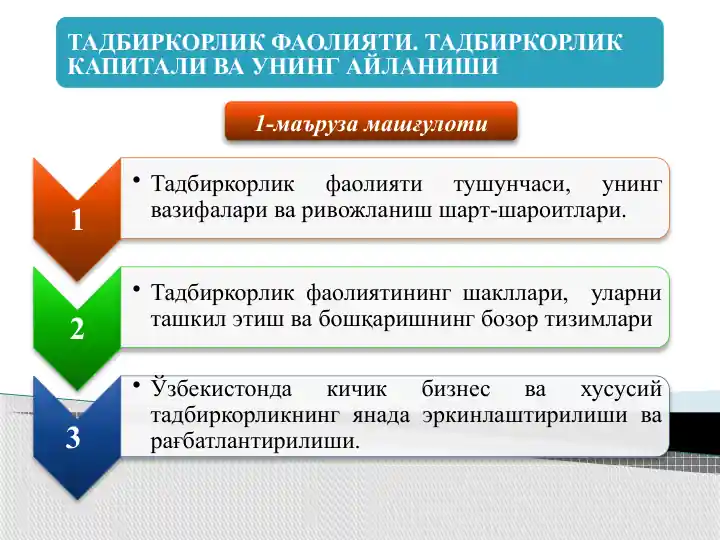 ТАДБИРКОРЛИК ФАОЛИЯТИ. ТАДБИРКОРЛИК КАПИТАЛИ ВА УНИНГ АЙЛАНИШИ

1-маъруза машғулоти

1

• Тадбиркорлик фаолияти тушунчаси, унинг вазифалари ва ривожланиш шарт-шароитлари.

2

• Тадбиркорлик фаолиятининг шакллари, уларни ташкил этиш ва бошқаришнинг бозор тизимлари

3

• Ўзбекистонда кичик бизнес ва хусусий тадбиркорликнинг янада эркинлаштирилиши ва рағбатлантирилиши.